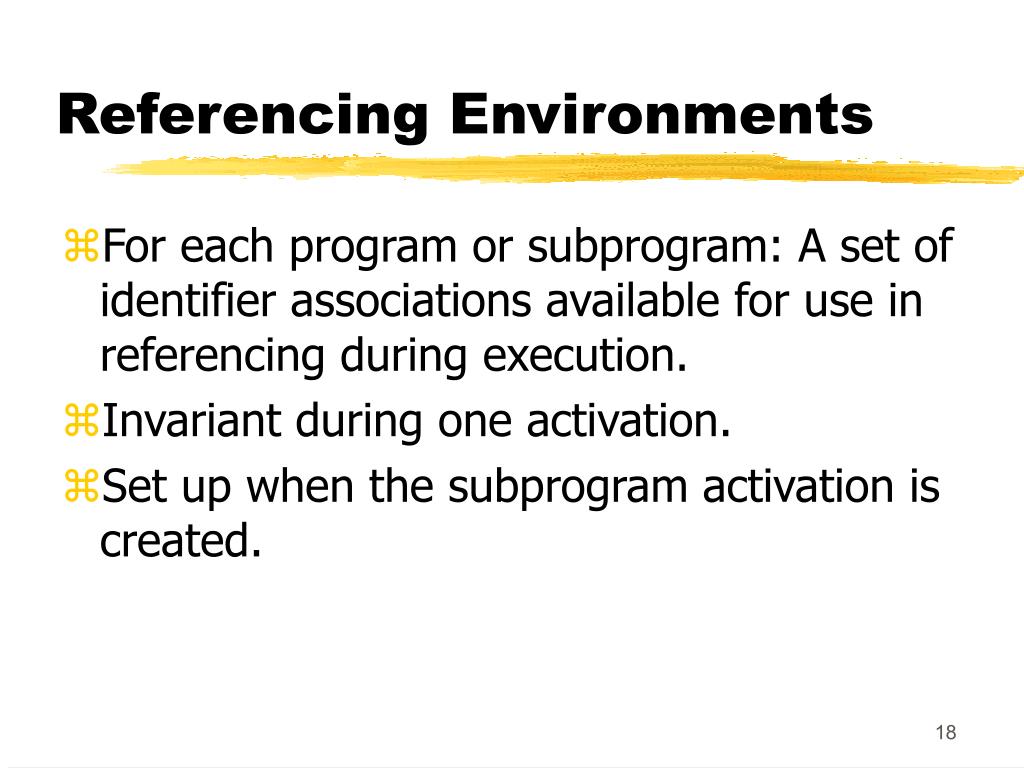 Referencing Environments

⌘For each program or subprogram: A set of identifier associations available for use in referencing during execution.

⌘Invariant during one activation.

⌘Set up when the subprogram activation is created.

18